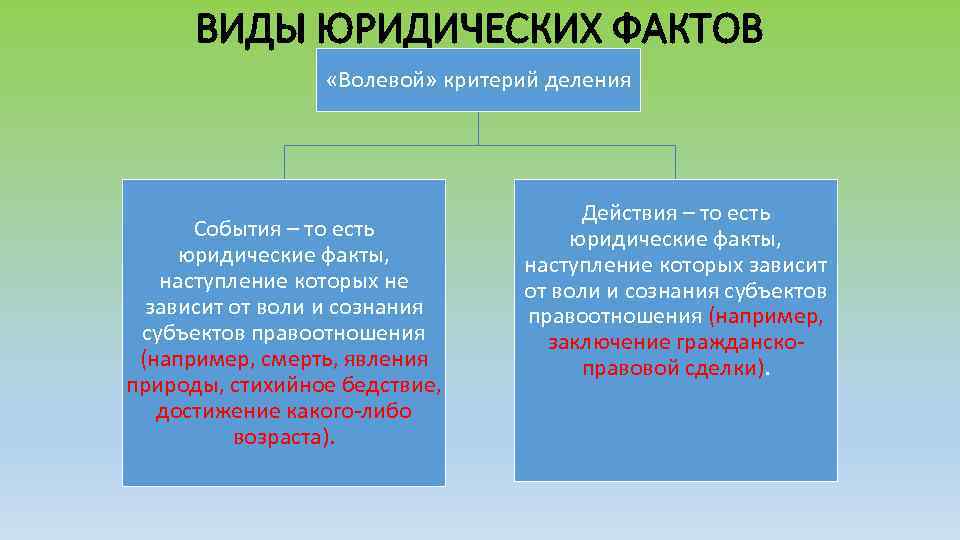 ВИДЫ ЮРИДИЧЕСКИХ ФАКТОВ

«Волевой» критерий деления

События – то есть юридические факты, наступление которых не зависит от воли и сознания субъектов правоотношения (например, смерть, явления природы, стихийное бедствие, достижение какого-либо возраста).

Действия – то есть юридические факты, наступление которых зависит от воли и сознания субъектов правоотношения (например, заключение гражданско-правовой сделки).